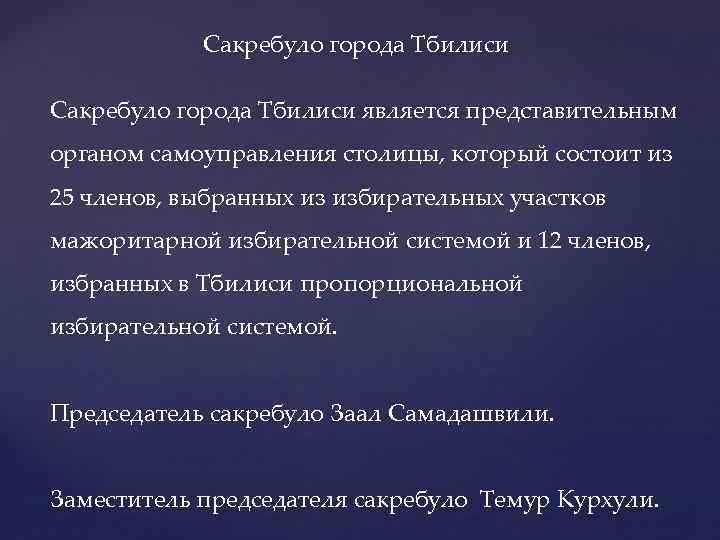 Сакребуло города Тбилиси

Сакребуло города Тбилиси является представительным органом самоуправления столицы, который состоит из 25 членов, выбранных из избирательных участков мажоритарной избирательной системой и 12 членов, избранных в Тбилиси пропорциональной избирательной системой.

Председатель сакребуло Заал Самадашвили.

Заместитель председателя сакребуло Темур Курхули.